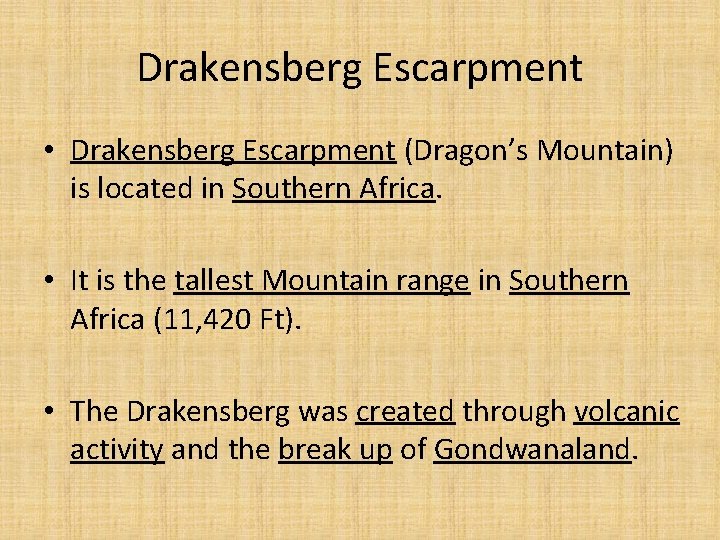 Drakensberg Escarpment

• Drakensberg Escarpment (Dragon's Mountain) is located in Southern Africa.

• It is the tallest Mountain range in Southern Africa (11,420 Ft).

• The Drakensberg was created through volcanic activity and the break up of Gondwanaland.